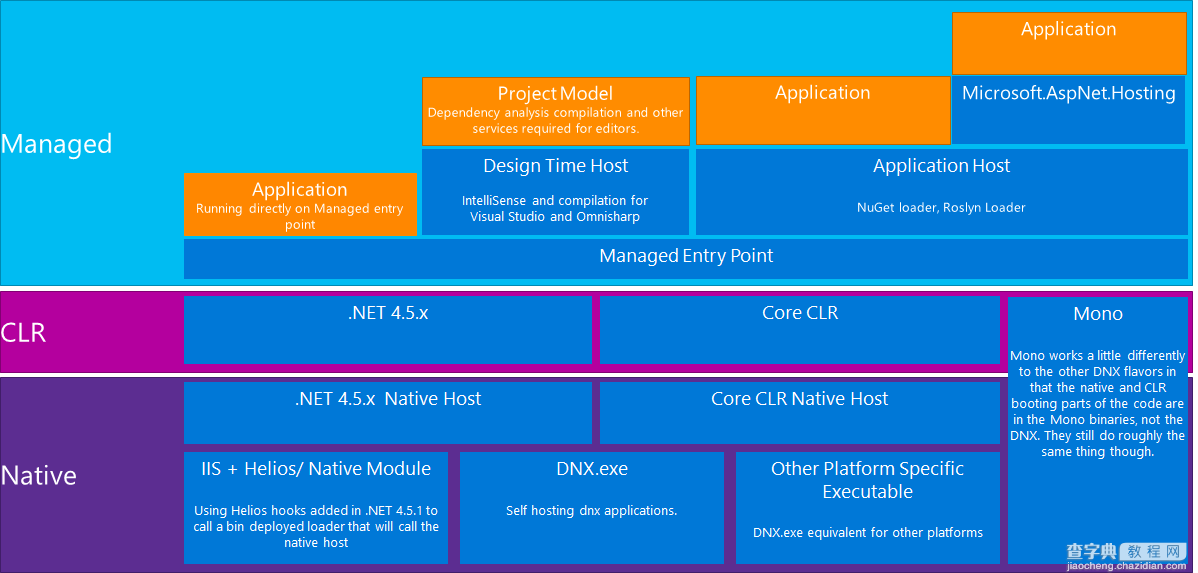 Managed

Application

Project Model
Dependency analysis compilation and other services required for editors.

Application

Microsoft.AspNet.Hosting

Application
Running directly on Managed entry point

Design Time Host
IntelliSense and compilation for Visual Studio and Omnisharp

Application Host
NuGet loader, Roslyn Loader

Managed Entry Point

CLR

.NET 4.5.x

Core CLR

Mono
Mono works a little differently to the other DNX flavors in that the native and CLR booting parts of the code are in the Mono binaries, not the DNX. They still do roughly the same thing though.

Native

.NET 4.5.x Native Host

Core CLR Native Host

IIS + Helios/ Native Module
Using Helios hooks added in .NET 4.5.1 to call a bin deployed loader that will call the native host

DNX.exe
Self hosting dnx applications.

Other Platform Specific Executable
DNX.exe equivalent for other platforms

查字典 教程网
jiaocheng.chazidian.com